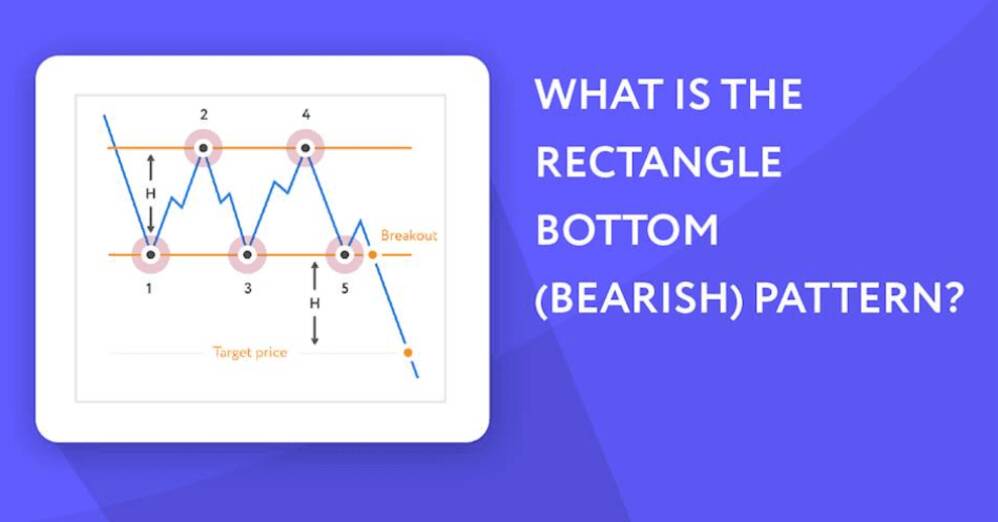 2
4
H
Breakout
1
3
5
H
Target price

WHAT IS THE RECTANGLE BOTTOM (BEARISH) PATTERN?